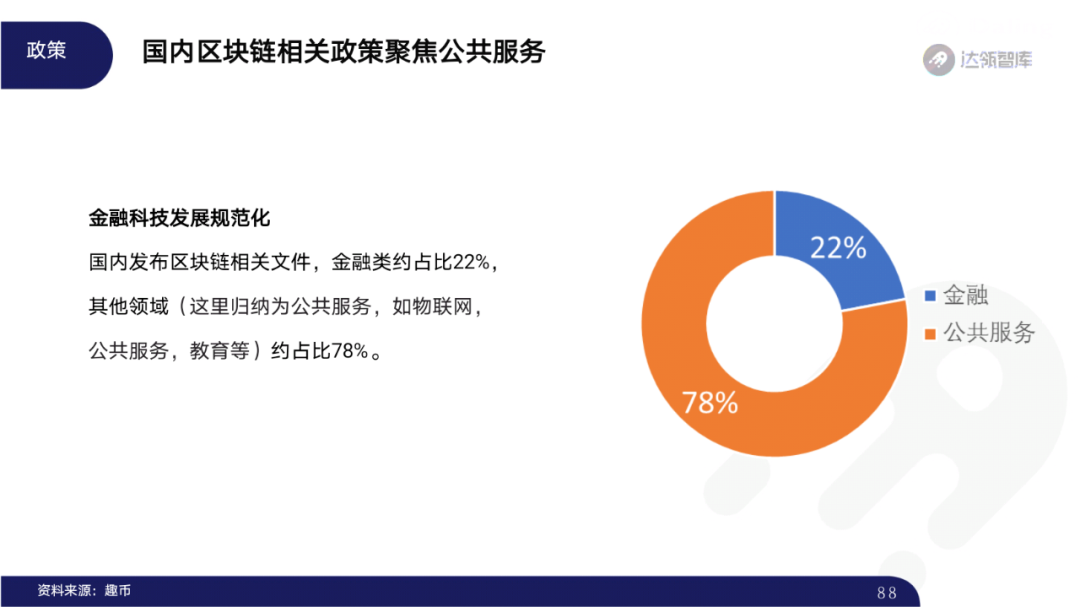 政策

国内区块链相关政策聚焦公共服务

达领智库

金融科技发展规范化

国内发布区块链相关文件，金融类约占比22%，其他领域（这里归纳为公共服务，如物联网，公共服务，教育等）约占比78%。

22%

78%

金融

公共服务

资料来源：趣币

88